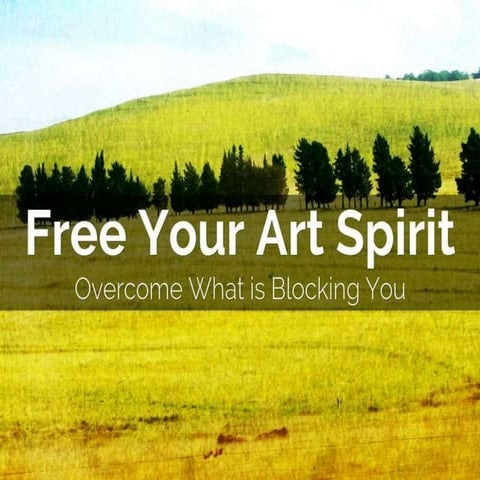 Free Your Art Spirit

Overcome What is Blocking You